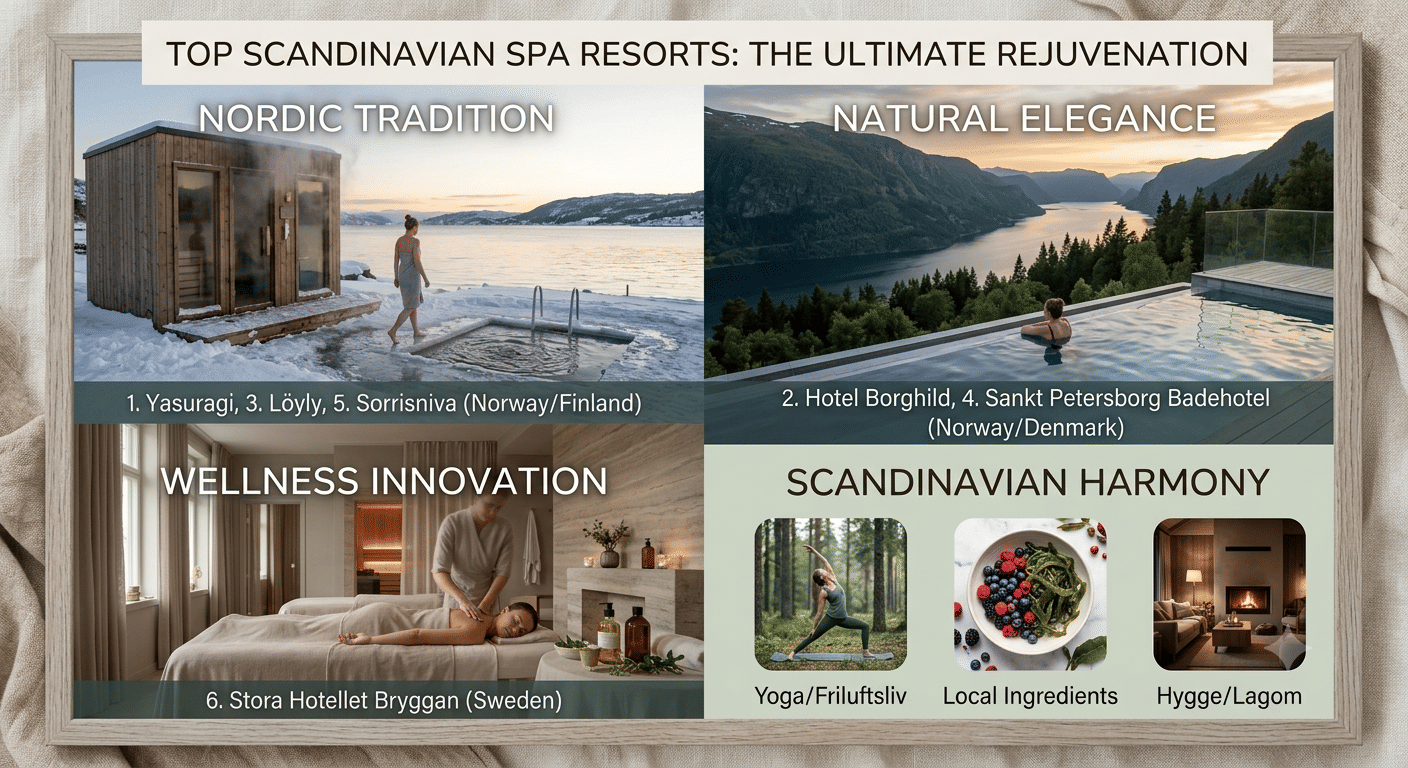 TOP SCANDINAVIAN SPA RESORTS: THE ULTIMATE REJUVENATION

NORDIC TRADITION

1. Yasuragi, 3. Löyly, 5. Sorrisniva (Norway/Finland)

NATURAL ELEGANCE

2. Hotel Borghild, 4. Sankt Petersborg Badehotel (Norway/Denmark)

WELLNESS INNOVATION

6. Stora Hotellet Bryggan (Sweden)

SCANDINAVIAN HARMONY

Yoga/Friluftsliv

Local Ingredients

Hygge/Lagom